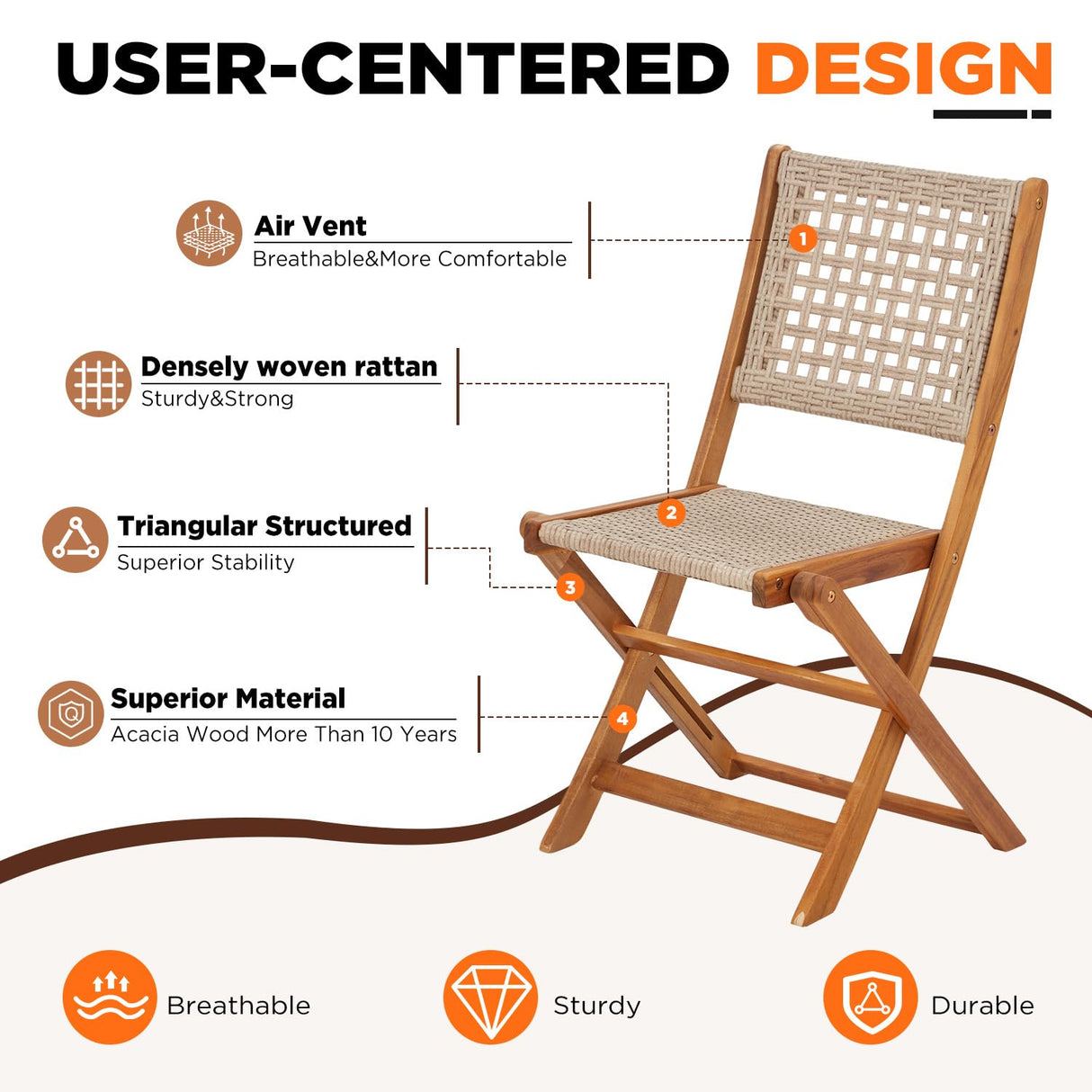 USER-CENTERED DESIGN

Air Vent
Breathable&More Comfortable

1

Densely woven rattan
Sturdy&Strong

2

Triangular Structured
Superior Stability

3

Superior Material
Acacia Wood More Than 10 Years

4

Breathable

Sturdy

Durable